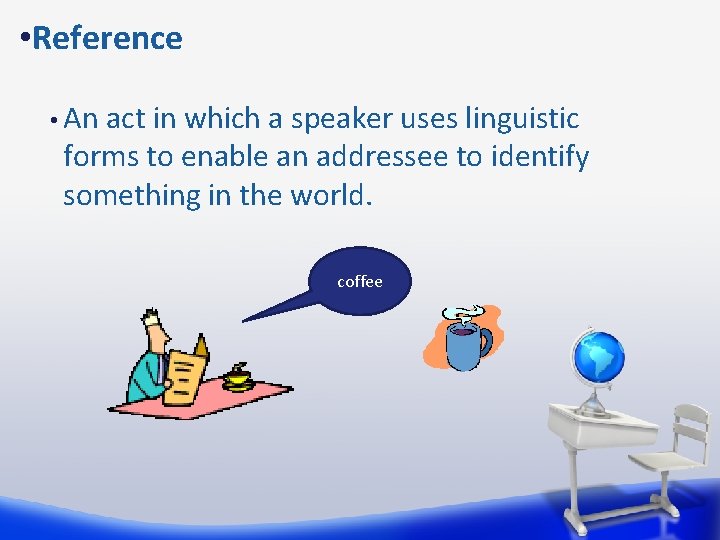 •Reference

• An act in which a speaker uses linguistic forms to enable an addressee to identify something in the world.

coffee